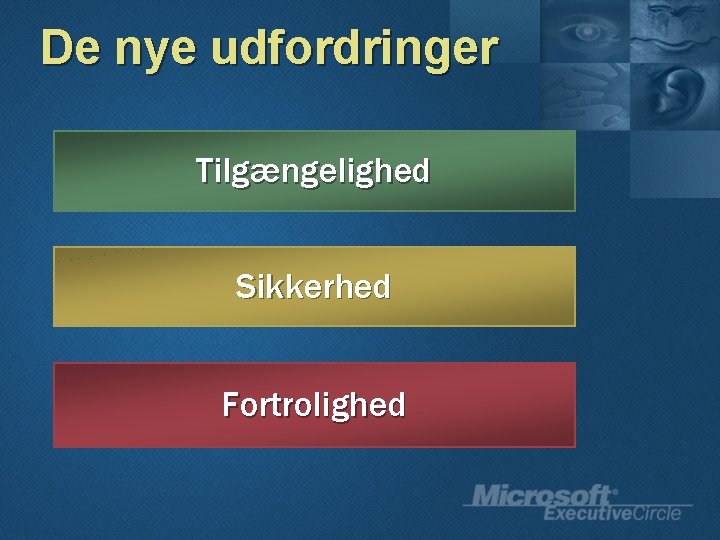 De nye udfordringer

Tilgængelighed

Sikkerhed

Fortrolighed

Microsoft® ExecutiveCircle